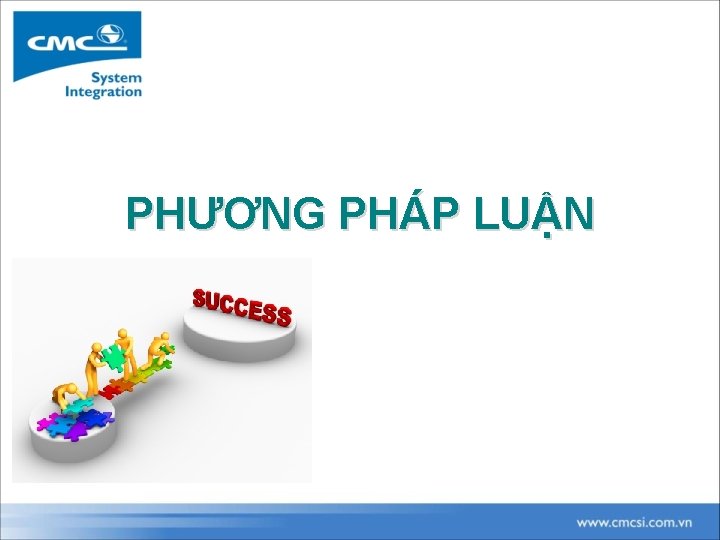 CMC
System Integration

PHƯƠNG PHÁP LUẬN

SUCCESS

www.cmcsi.com.vn